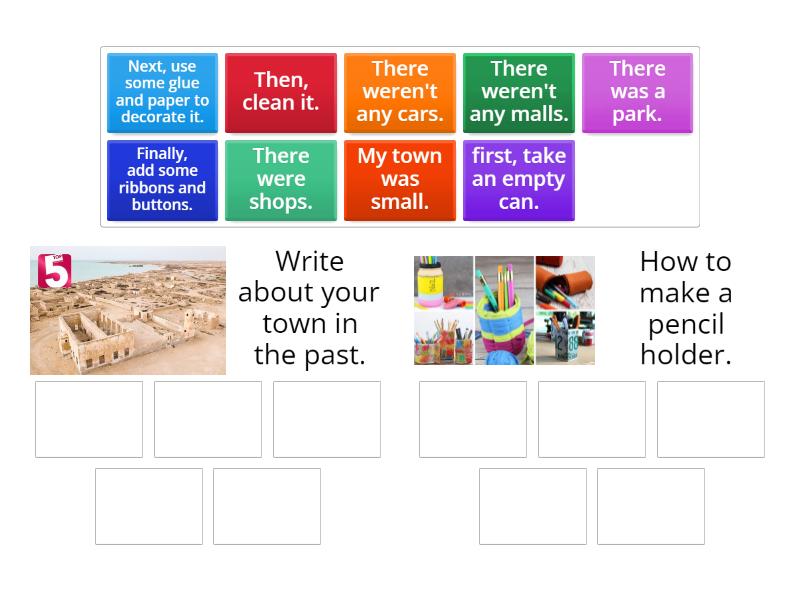 Next, use some glue and paper to decorate it.

Then, clean it.

There weren't any cars.

There weren't any malls.

There was a park.

Finally, add some ribbons and buttons.

There were shops.

My town was small.

first, take an empty can.

TOP 5

Write about your town in the past.

How to make a pencil holder.